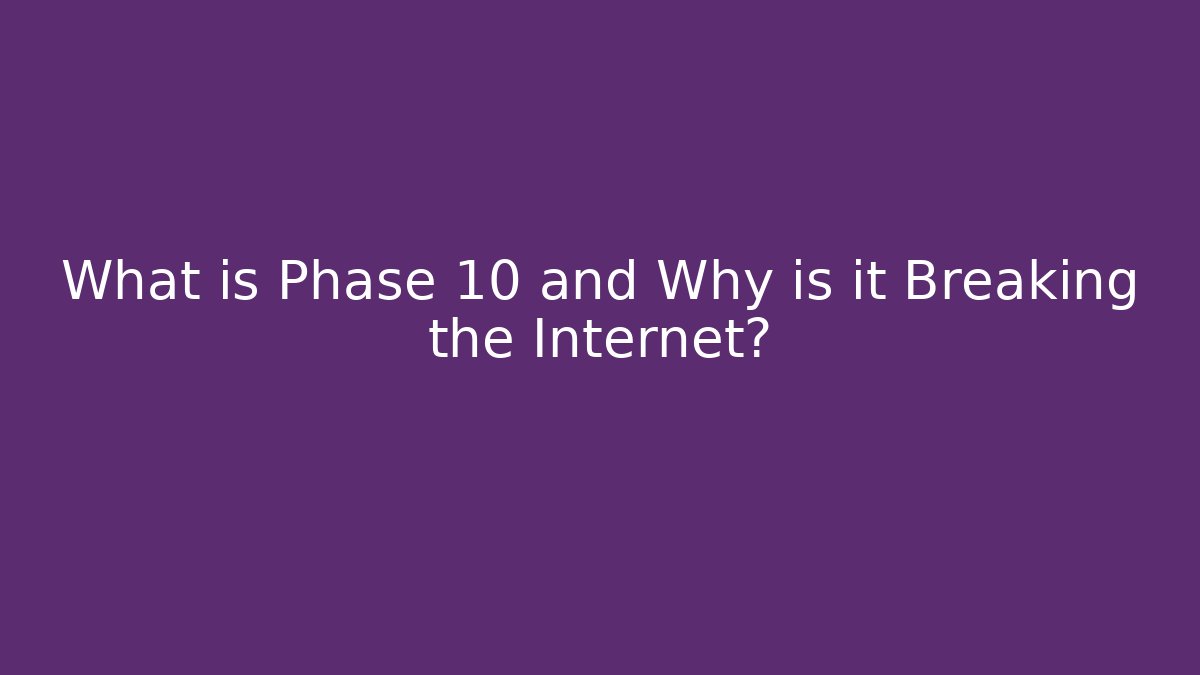 What is Phase 10 and Why is it Breaking the Internet?